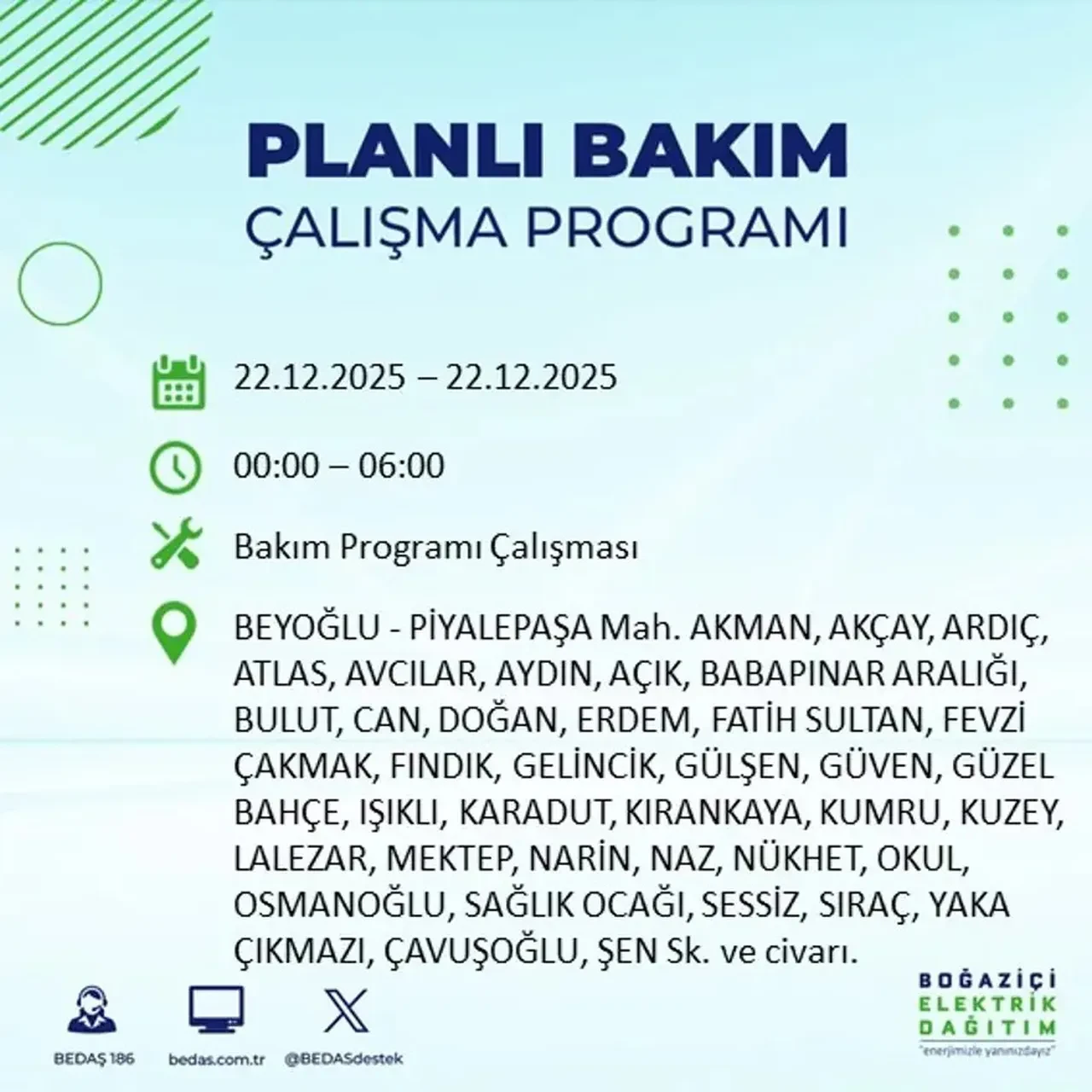 PLANLI BAKIM
ÇALIŞMA PROGRAMI

22.12.2025 – 22.12.2025

00:00 – 06:00

Bakım Programı Çalışması

BEYOĞLU - PİYALEPAŞA Mah. AKMAN, AKÇAY, ARDIÇ, ATLAS, AVCILAR, AYDIN, AÇIK, BABAPINAR ARALIĞI, BULUT, CAN, DOĞAN, ERDEM, FATİH SULTAN, FEVZİ ÇAKMAK, FINDIK, GELİNCİK, GÜLŞEN, GÜVEN, GÜZEL BAHÇE, IŞIKLI, KARADUT, KIRANKAYA, KUMRU, KUZEY, LALEZAR, MEKTEP, NARİN, NAZ, NÜKHET, OKUL, OSMANOĞLU, SAĞLIK OCAĞI, SESSİZ, SIRAÇ, YAKA ÇIKMAZI, ÇAVUŞOĞLU, ŞEN Sk. ve civarı.

BEDAŞ 186
bedas.com.tr
@BEDASdestek

BOĞAZİÇİ
ELEKTRİK
DAĞITIM
"enerjimizle yanınızdayız"